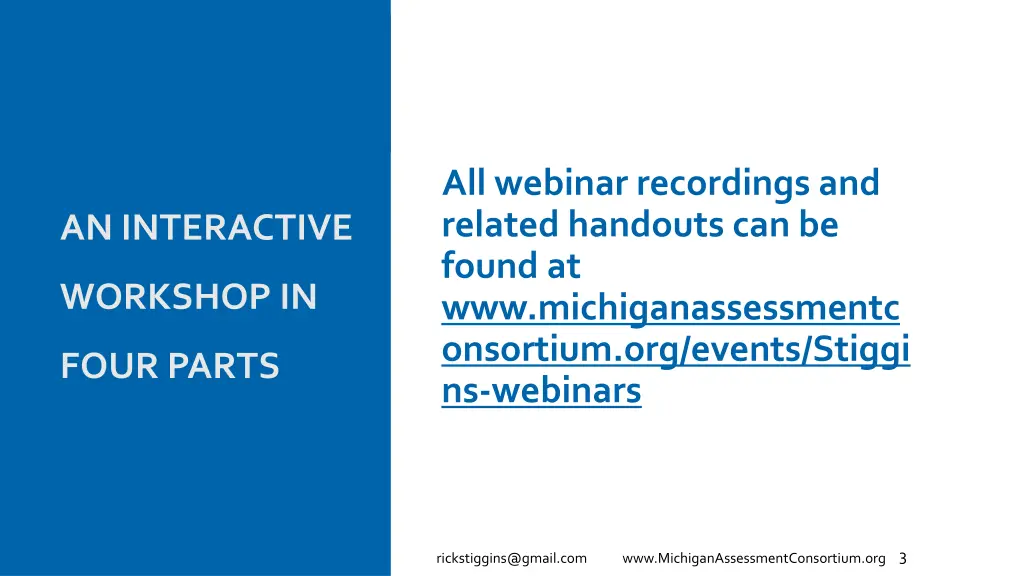 AN INTERACTIVE WORKSHOP IN FOUR PARTS

All webinar recordings and related handouts can be found at www.michiganassessmentconsortium.org/events/Stiggins-webinars

rickstiggins@gmail.com www.MichiganAssessmentConsortium.org 3